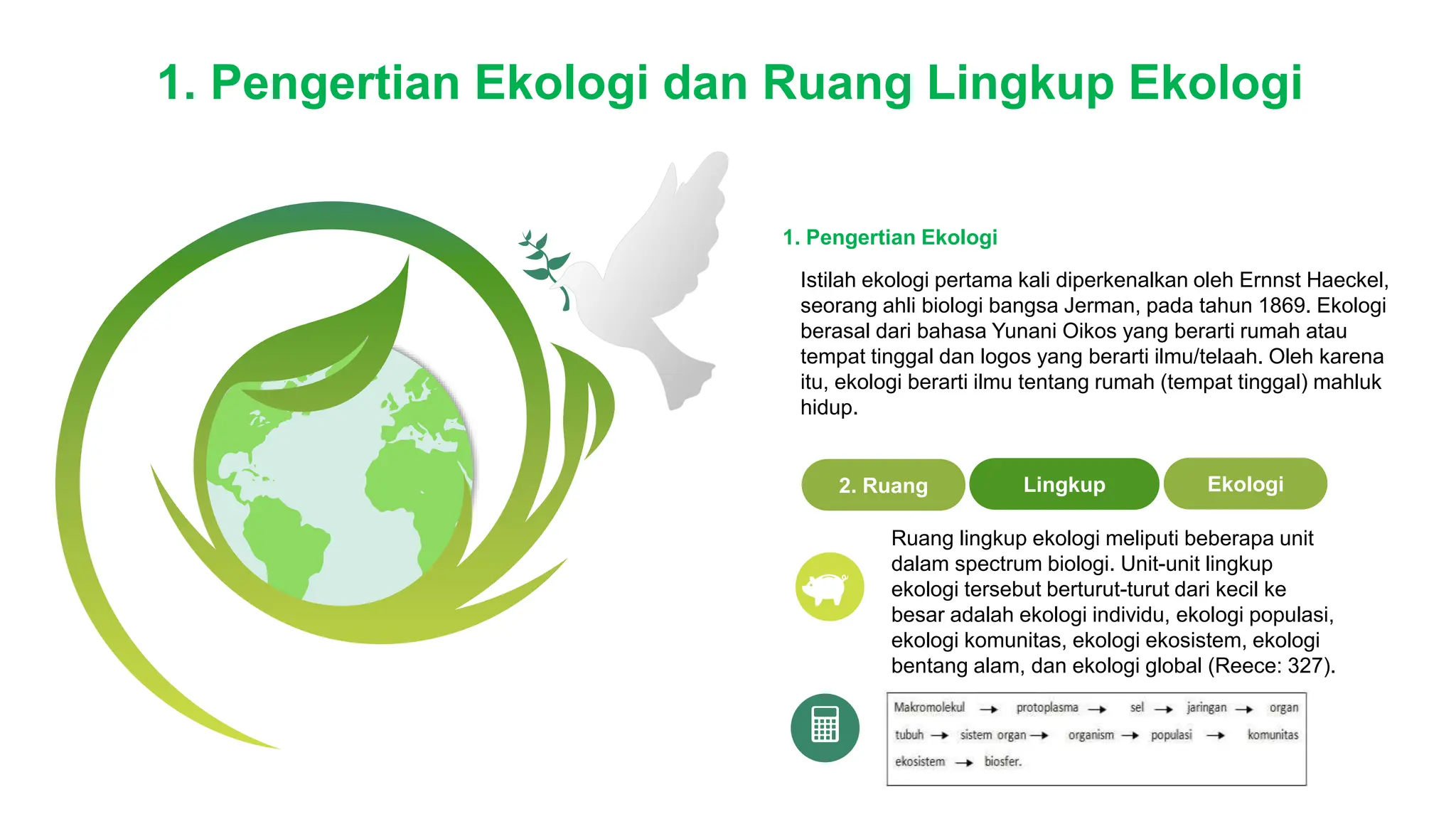 1. Pengertian Ekologi dan Ruang Lingkup Ekologi

1. Pengertian Ekologi

Istilah ekologi pertama kali diperkenalkan oleh Ernnst Haeckel, seorang ahli biologi bangsa Jerman, pada tahun 1869. Ekologi berasal dari bahasa Yunani Oikos yang berarti rumah atau tempat tinggal dan logos yang berarti ilmu/telaah. Oleh karena itu, ekologi berarti ilmu tentang rumah (tempat tinggal) mahluk hidup.

2. Ruang Lingkup Ekologi

Ruang lingkup ekologi meliputi beberapa unit dalam spectrum biologi. Unit-unit lingkup ekologi tersebut berturut-turut dari kecil ke besar adalah ekologi individu, ekologi populasi, ekologi komunitas, ekologi ekosistem, ekologi bentang alam, dan ekologi global (Reece: 327).

Makromolekul → protoplasma → sel → jaringan → organ tubuh → sistem organ → organism → populasi → komunitas ekosistem → biosfer.